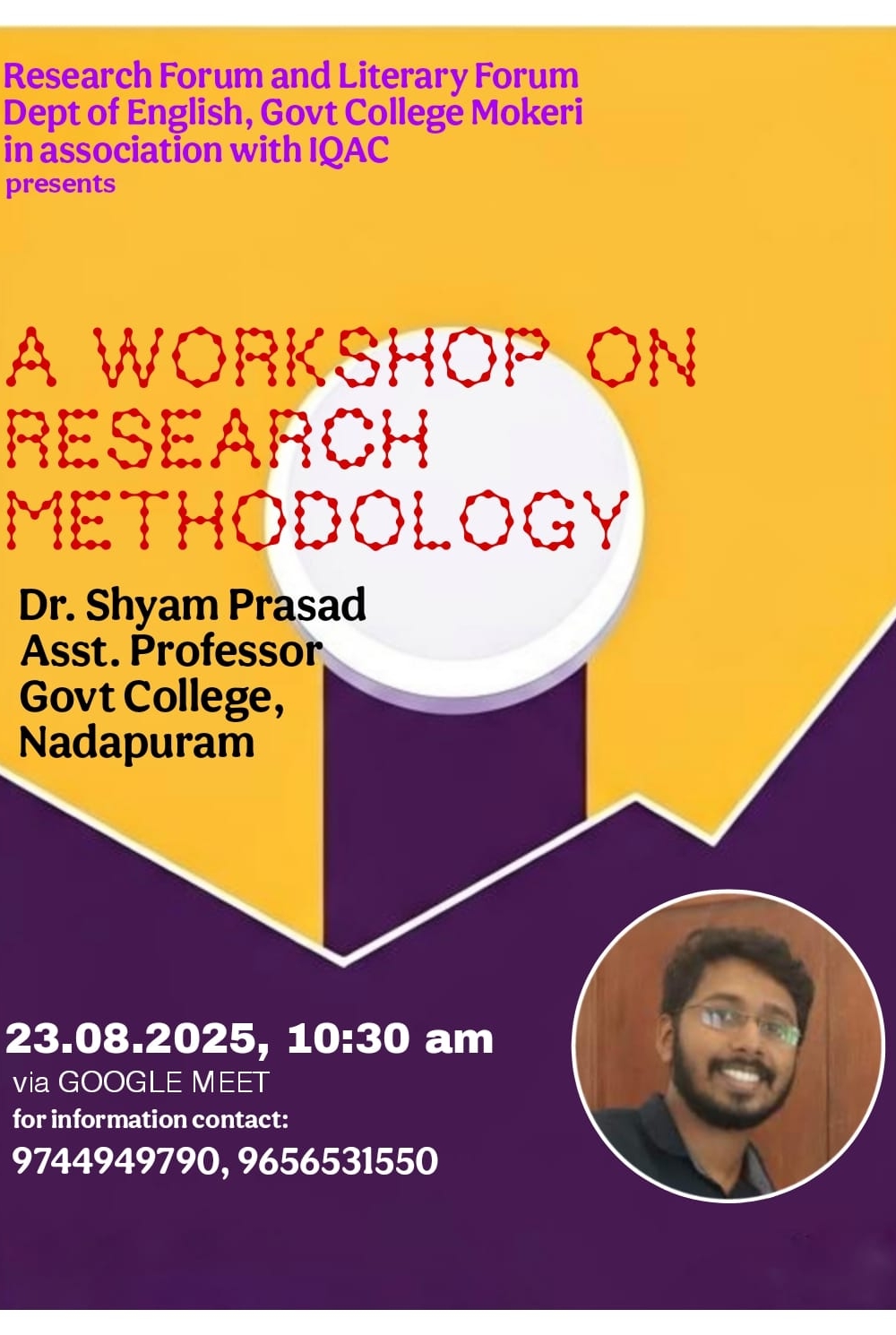 Research Forum and Literary Forum
Dept of English, Govt College Mokeri
in association with IQAC
presents

A WORKSHOP ON RESEARCH METHODOLOGY

Dr. Shyam Prasad
Asst. Professor
Govt College,
Nadapuram

23.08.2025, 10:30 am
via GOOGLE MEET
for information contact:
9744949790, 9656531550